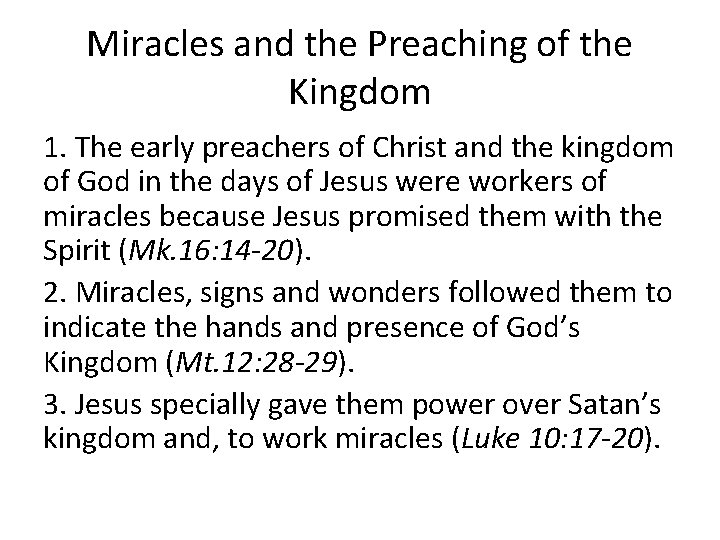 Miracles and the Preaching of the Kingdom

1. The early preachers of Christ and the kingdom of God in the days of Jesus were workers of miracles because Jesus promised them with the Spirit (Mk.16:14-20).

2. Miracles, signs and wonders followed them to indicate the hands and presence of God's Kingdom (Mt.12:28-29).

3. Jesus specially gave them power over Satan's kingdom and, to work miracles (Luke 10:17-20).